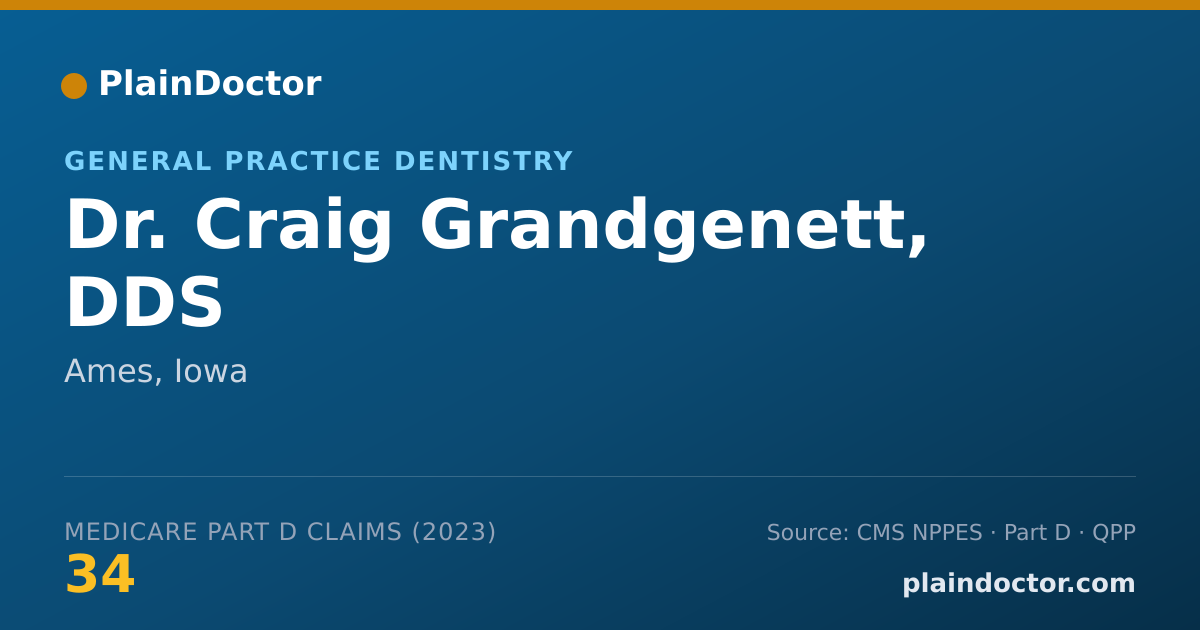 PlainDoctor

GENERAL PRACTICE DENTISTRY

Dr. Craig Grandgenett, DDS

Ames, Iowa

MEDICARE PART D CLAIMS (2023)

34

Source: CMS NPPES · Part D · QPP

plaindoctor.com